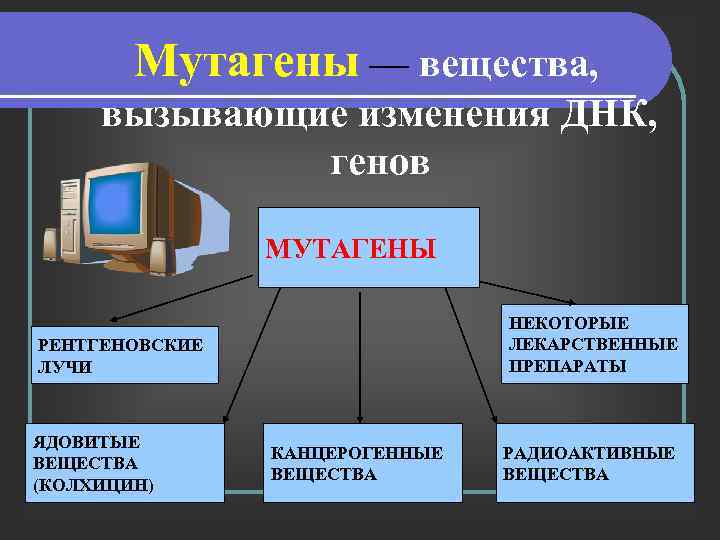 Мутагены — вещества, вызывающие изменения ДНК, генов

МУТАГЕНЫ

РЕНТГЕНОВСКИЕ ЛУЧИ

НЕКОТОРЫЕ ЛЕКАРСТВЕННЫЕ ПРЕПАРАТЫ

ЯДОВИТЫЕ ВЕЩЕСТВА (КОЛХИЦИН)

КАНЦЕРОГЕННЫЕ ВЕЩЕСТВА

РАДИОАКТИВНЫЕ ВЕЩЕСТВА